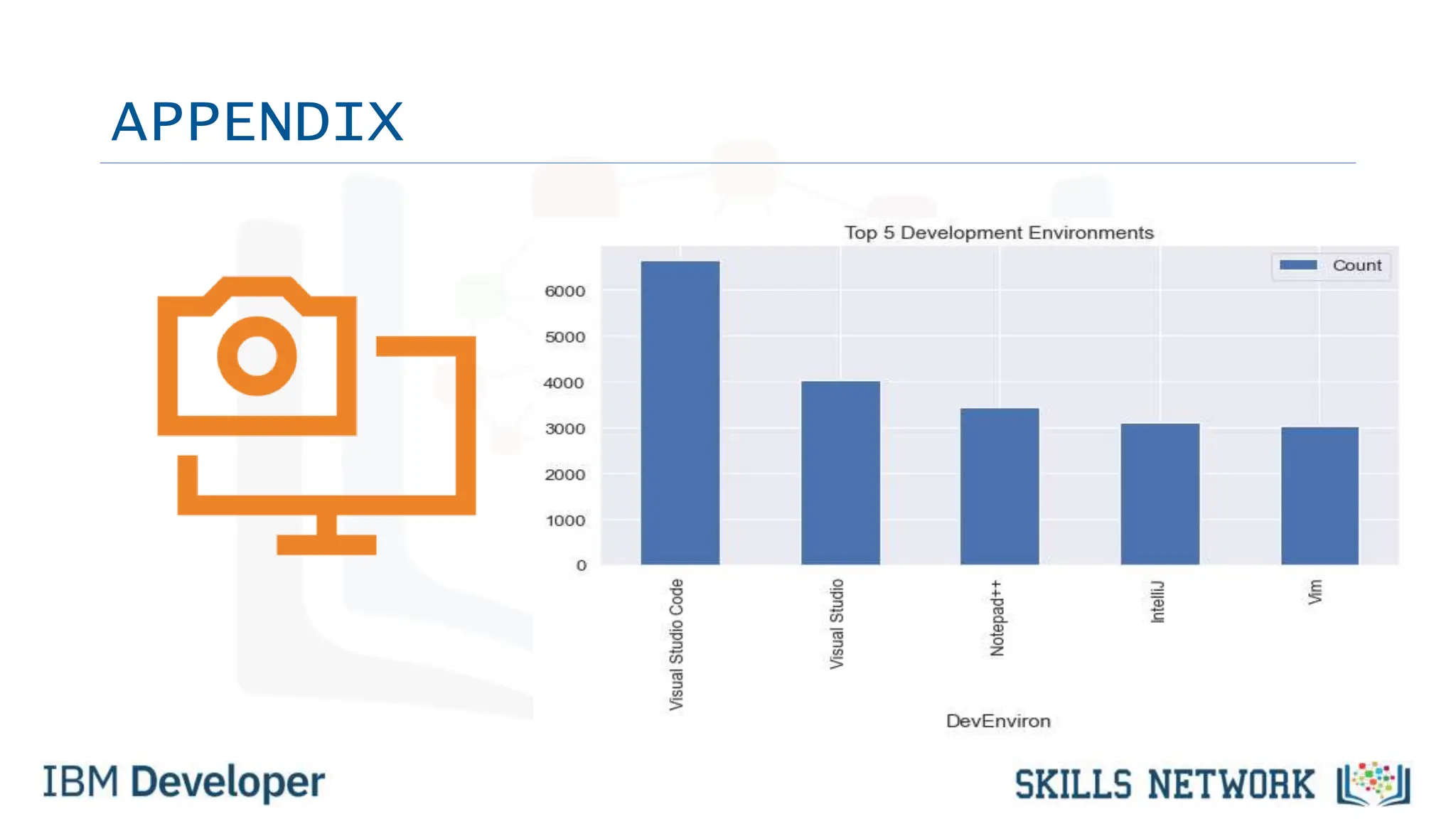 APPENDIX

Top 5 Development Environments

Count

6000
5000
4000
3000
2000
1000
0

Visual Studio Code
Visual Studio
Notepad++
IntelliJ
Vim

DevEnviron

IBM Developer

SKILLS NETWORK